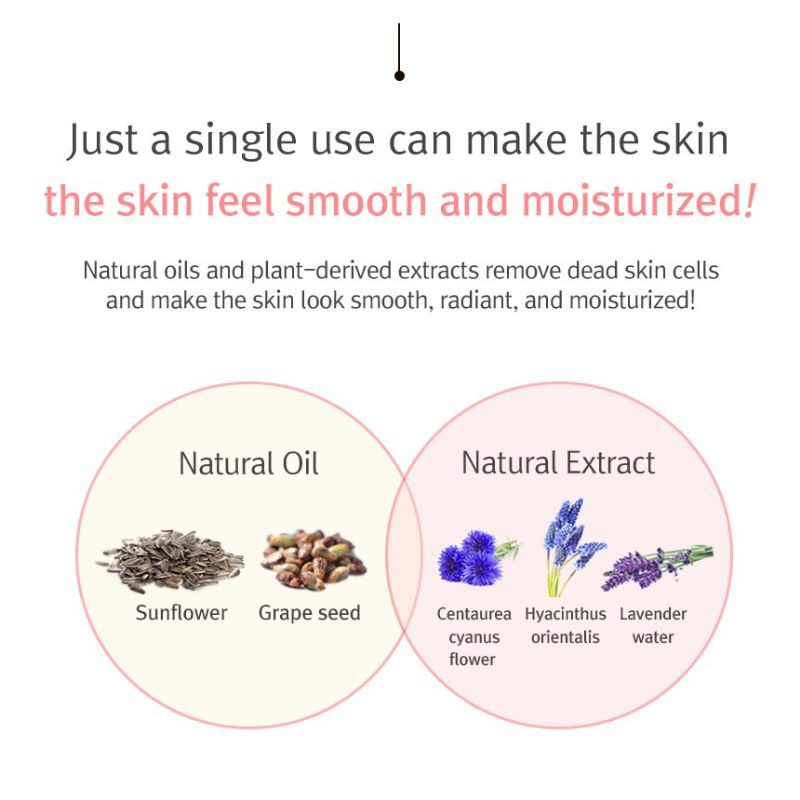 Just a single use can make the skin
the skin feel smooth and moisturized!

Natural oils and plant-derived extracts remove dead skin cells and make the skin look smooth, radiant, and moisturized!

Natural Oil

Sunflower

Grape seed

Natural Extract

Centaurea cyanus flower

Hyacinthus orientalis

Lavender water